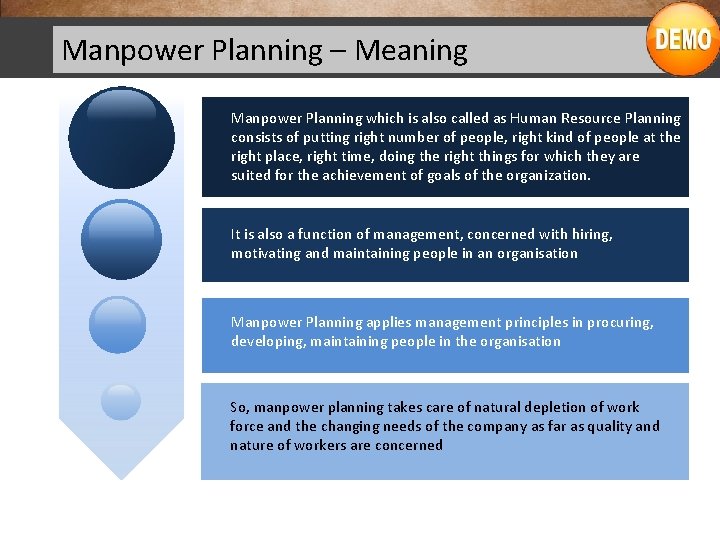 Manpower Planning – Meaning

DEMO

Manpower Planning which is also called as Human Resource Planning consists of putting right number of people, right kind of people at the right place, right time, doing the right things for which they are suited for the achievement of goals of the organization.

It is also a function of management, concerned with hiring, motivating and maintaining people in an organisation

Manpower Planning applies management principles in procuring, developing, maintaining people in the organisation

So, manpower planning takes care of natural depletion of work force and the changing needs of the company as far as quality and nature of workers are concerned